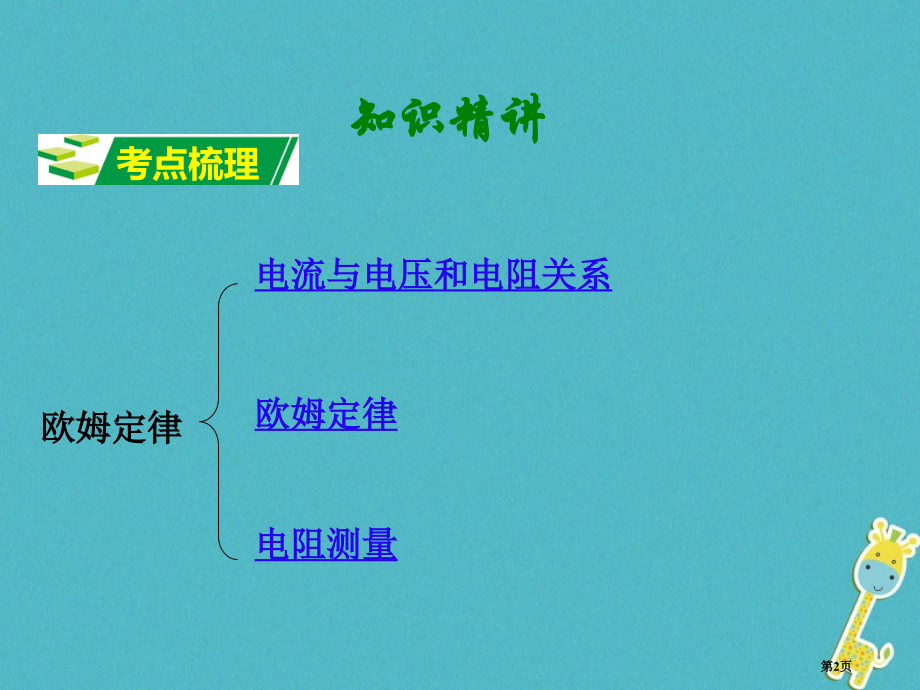 知识精讲

考点梳理

欧姆定律

电流与电压和电阻关系

欧姆定律

电阻测量

第2页